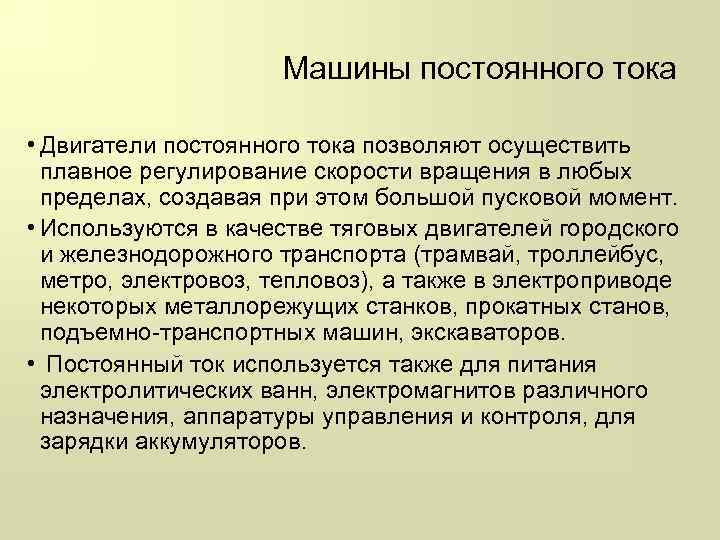 Машины постоянного тока

• Двигатели постоянного тока позволяют осуществить плавное регулирование скорости вращения в любых пределах, создавая при этом большой пусковой момент.

• Используются в качестве тяговых двигателей городского и железнодорожного транспорта (трамвай, троллейбус, метро, электровоз, тепловоз), а также в электроприводе некоторых металлорежущих станков, прокатных станов, подъемно-транспортных машин, экскаваторов.

• Постоянный ток используется также для питания электролитических ванн, электромагнитов различного назначения, аппаратуры управления и контроля, для зарядки аккумуляторов.